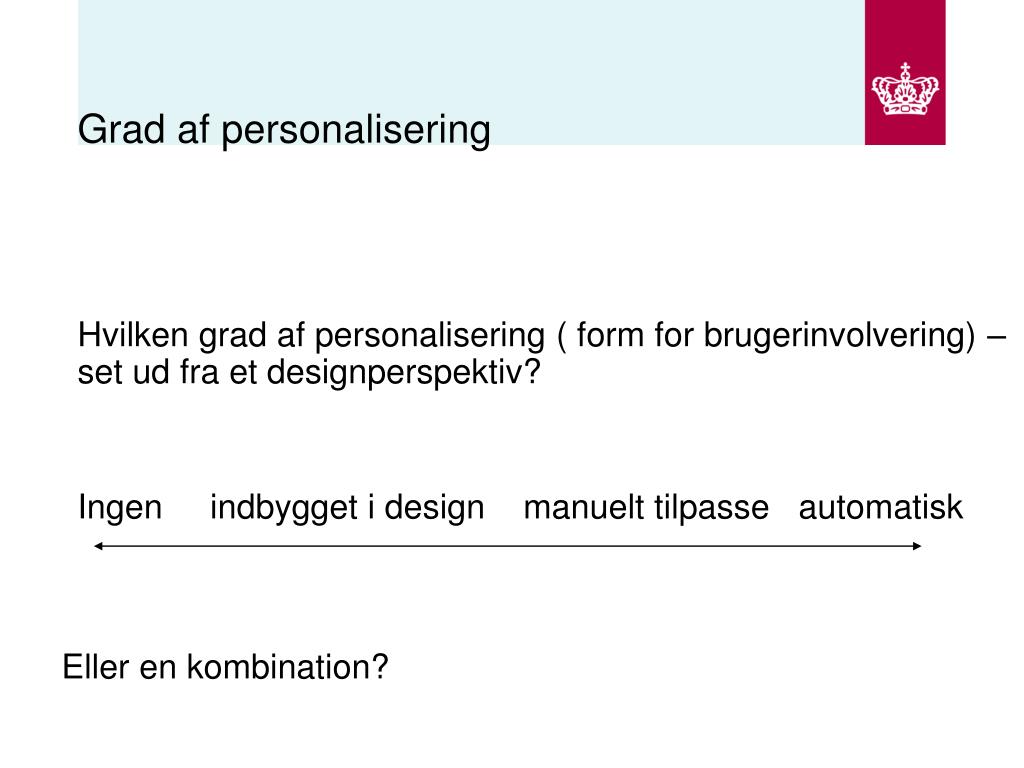 Grad af personalisering

Hvilken grad af personalisering ( form for brugerinvolvering) – set ud fra et designperspektiv?

Ingen indbygget i design manuelt tilpasse automatisk

Eller en kombination?